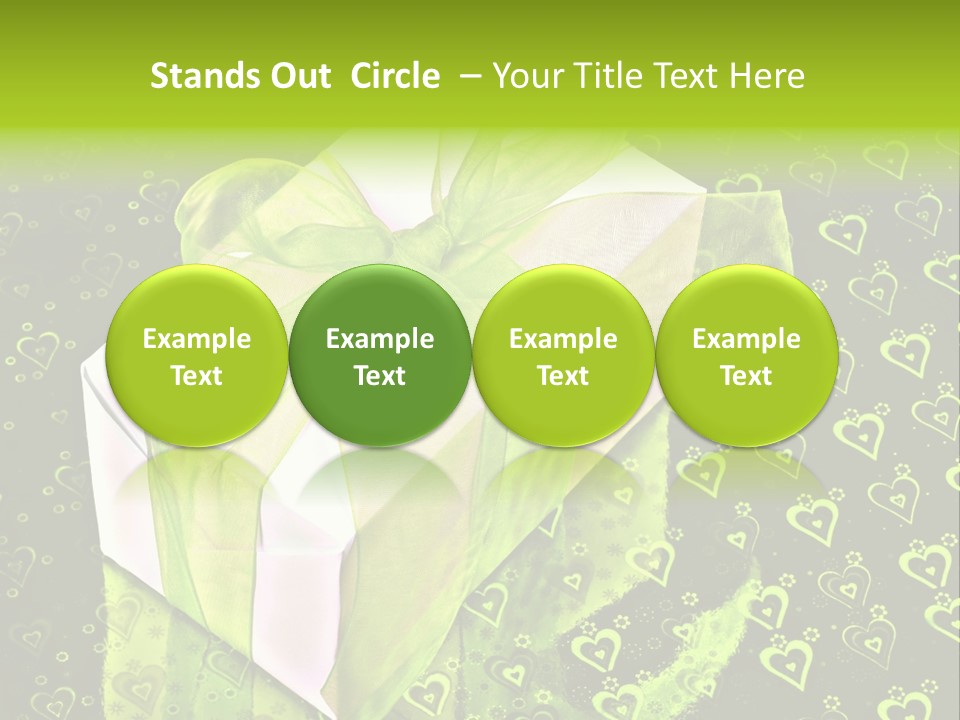 Stands Out Circle – Your Title Text Here

Example Text

Example Text

Example Text

Example Text